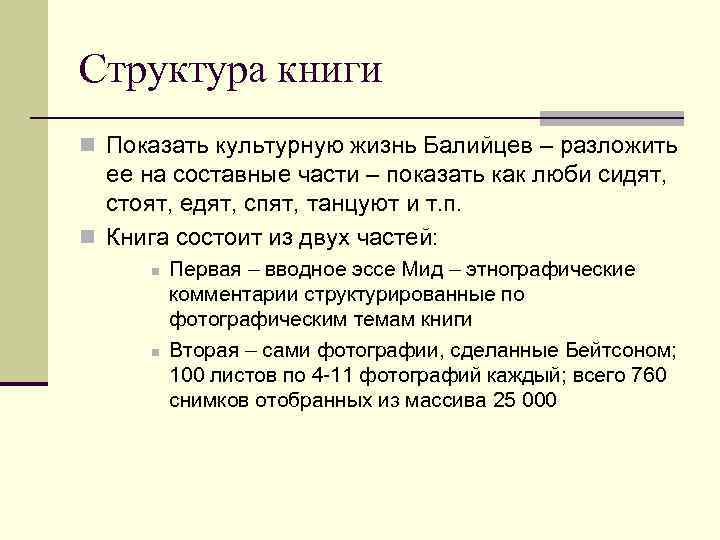 Структура книги

Показать культурную жизнь Балийцев – разложить ее на составные части – показать как люби сидят, стоят, едят, спят, танцуют и т.п.

Книга состоит из двух частей:

Первая – вводное эссе Мид – этнографические комментарии структурированные по фотографическим темам книги

Вторая – сами фотографии, сделанные Бейтсоном; 100 листов по 4-11 фотографий каждый; всего 760 снимков отобранных из массива 25 000